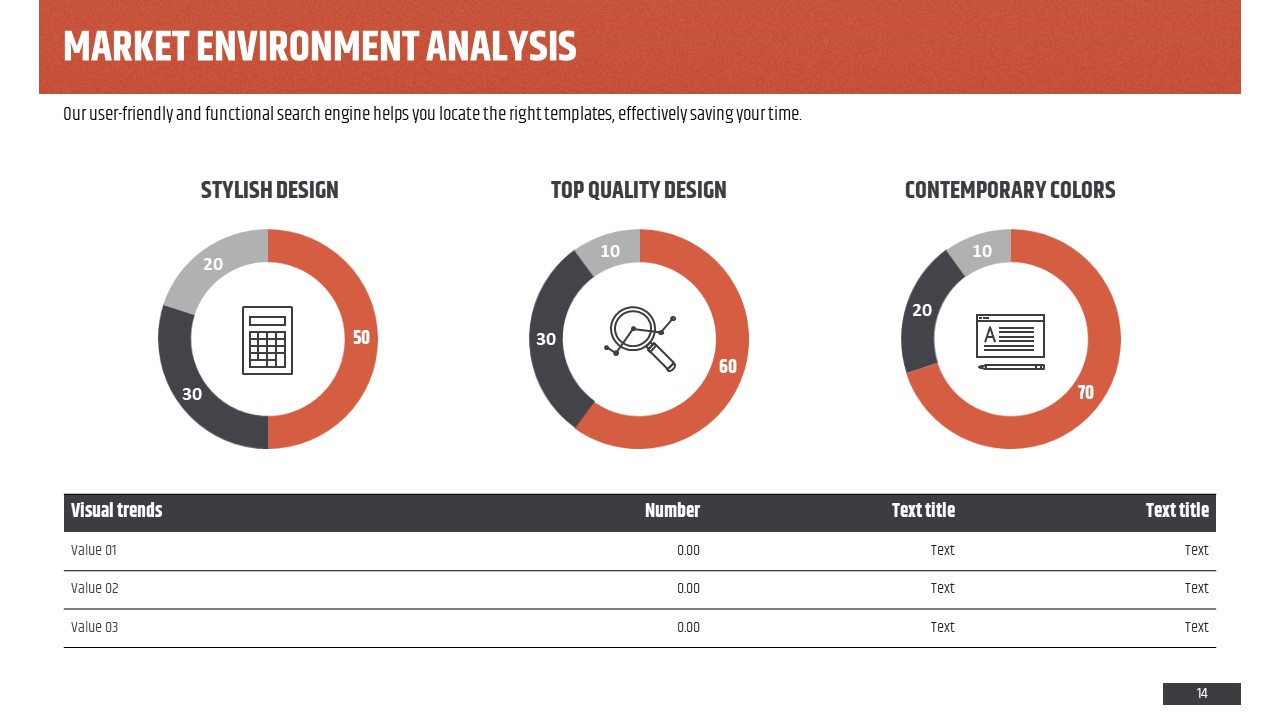 MARKET ENVIRONMENT ANALYSIS

Our user-friendly and functional search engine helps you locate the right templates, effectively saving your time.

STYLISH DESIGN

20
50
30

TOP QUALITY DESIGN

10
30
60

CONTEMPORARY COLORS

10
20
70

| Visual trends | Number | Text title | Text title |
|---|---|---|---|
| Value 01 | 0.00 | Text | Text |
| Value 02 | 0.00 | Text | Text |
| Value 03 | 0.00 | Text | Text |

14